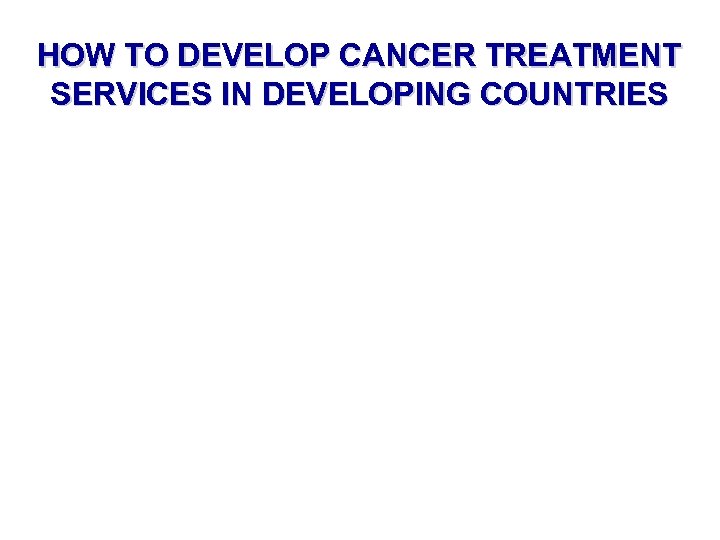 HOW TO DEVELOP CANCER TREATMENT SERVICES IN DEVELOPING COUNTRIES